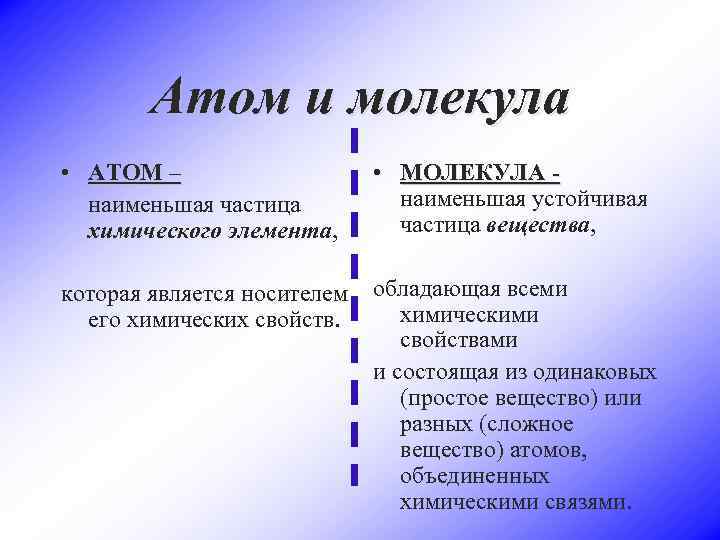 Атом и молекула

• АТОМ – наименьшая частица химического элемента,

которая является носителем его химических свойств.

• МОЛЕКУЛА - наименьшая устойчивая частица вещества,

обладающая всеми химическими свойствами

и состоящая из одинаковых (простое вещество) или разных (сложное вещество) атомов, объединенных химическими связями.